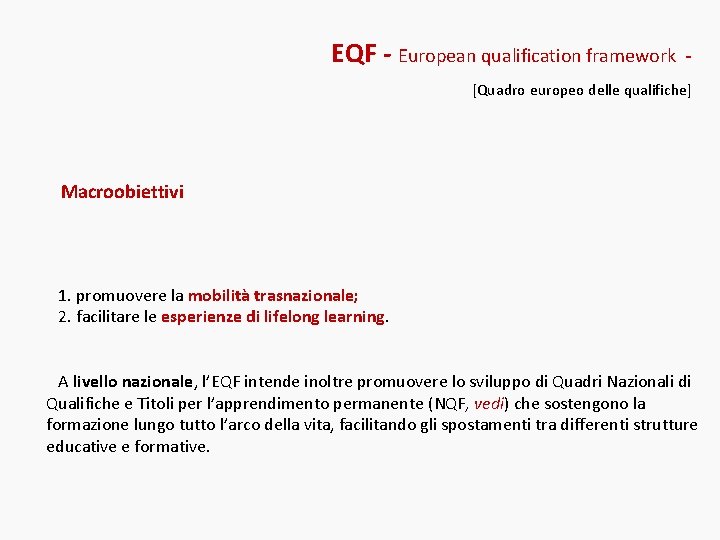 EQF - European qualification framework -

[Quadro europeo delle qualifiche]

Macroobiettivi

1. promuovere la mobilità trasnazionale;
2. facilitare le esperienze di lifelong learning.

A livello nazionale, l'EQF intende inoltre promuovere lo sviluppo di Quadri Nazionali di Qualifiche e Titoli per l'apprendimento permanente (NQF, vedi) che sostengono la formazione lungo tutto l'arco della vita, facilitando gli spostamenti tra differenti strutture educative e formative.